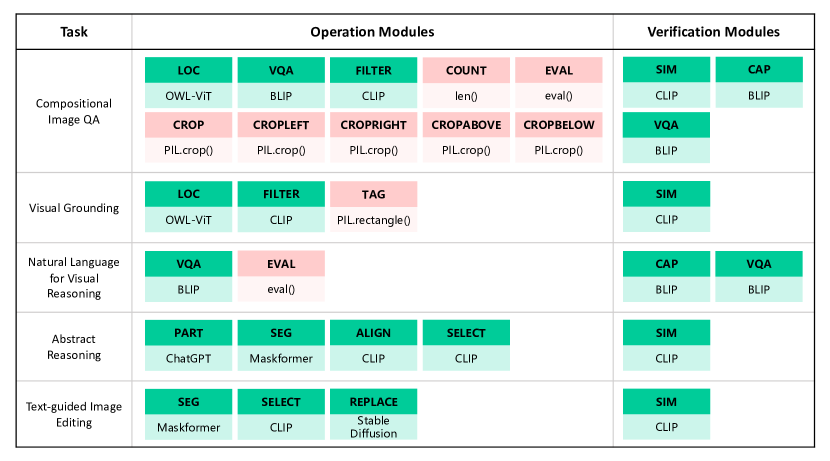 | Task | Operation Modules | Verification Modules |
|---|---|---|
| Compositional Image QA | LOC OWL-ViT; VQA BLIP; FILTER CLIP; COUNT len(); EVAL eval(); CROP PIL.crop(); CROPLEFT PIL.crop(); CROPRIGHT PIL.crop(); CROPABOVE PIL.crop(); CROPBELOW PIL.crop() | SIM CLIP; CAP BLIP; VQA BLIP |
| Visual Grounding | LOC OWL-ViT; FILTER CLIP; TAG PIL.rectangle() | SIM CLIP |
| Natural Language for Visual Reasoning | VQA BLIP; EVAL eval() | CAP BLIP; VQA BLIP |
| Abstract Reasoning | PART ChatGPT; SEG Maskformer; ALIGN CLIP; SELECT CLIP | SIM CLIP |
| Text-guided Image Editing | SEG Maskformer; SELECT CLIP; REPLACE Stable Diffusion | SIM CLIP |